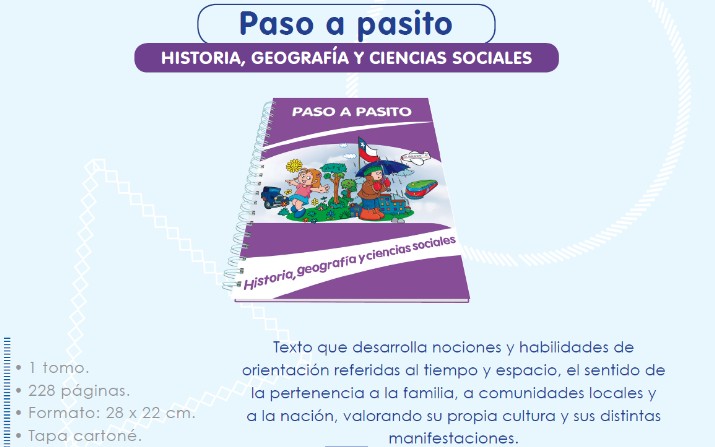 Paso a pasito

HISTORIA, GEOGRAFÍA Y CIENCIAS SOCIALES

PASO A PASITO

Historia, geografía y ciencias sociales

• 1 tomo.
• 228 páginas.
• Formato: 28 x 22 cm.
• Tapa cartoné.

Texto que desarrolla nociones y habilidades de orientación referidas al tiempo y espacio, el sentido de la pertenencia a la familia, a comunidades locales y a la nación, valorando su propia cultura y sus distintas manifestaciones.